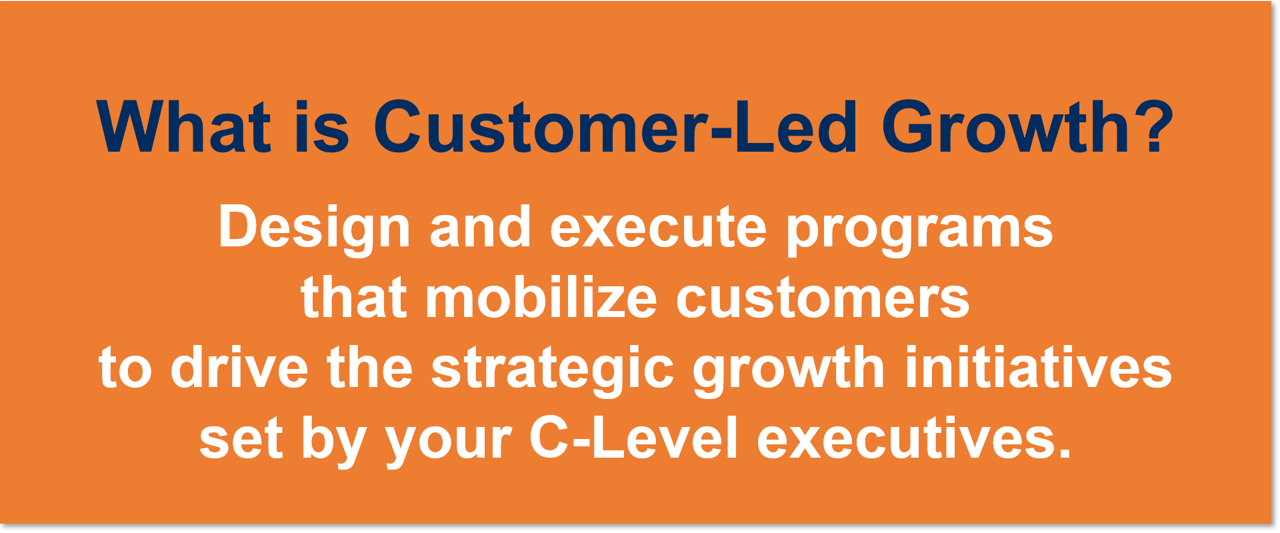 What is Customer-Led Growth?

Design and execute programs that mobilize customers to drive the strategic growth initiatives set by your C-Level executives.